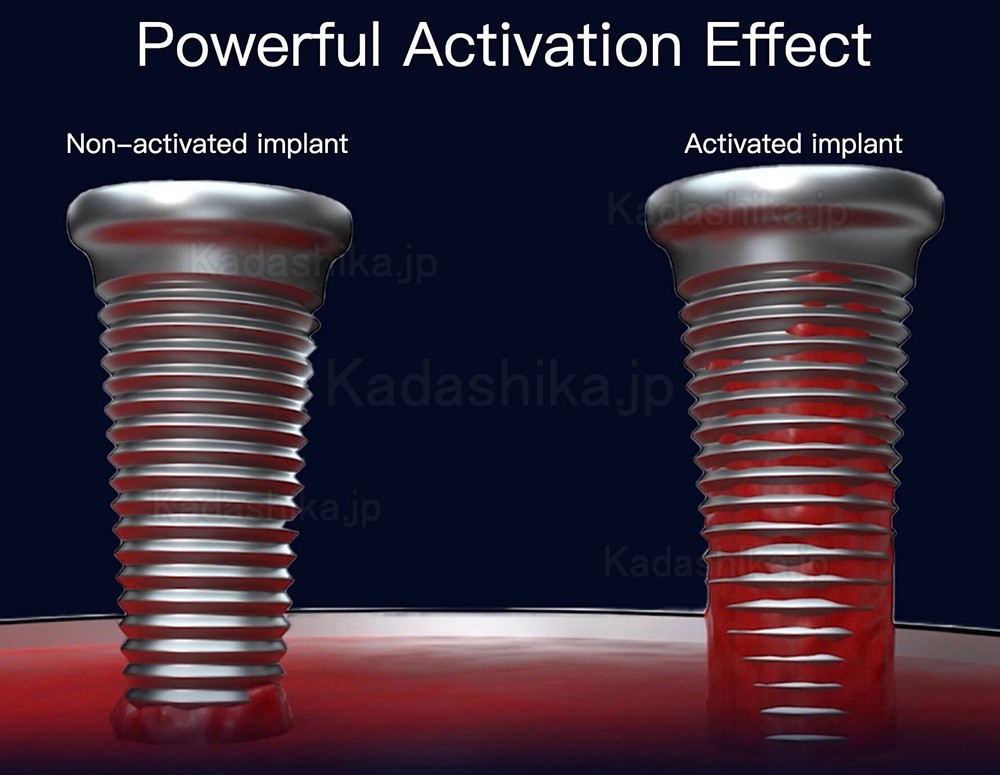 Powerful Activation Effect

Non-activated implant

Activated implant

Kadashika.jp

Kadashika.jp

Kadashika.jp

Kadashika.jp

Kadashika.jp